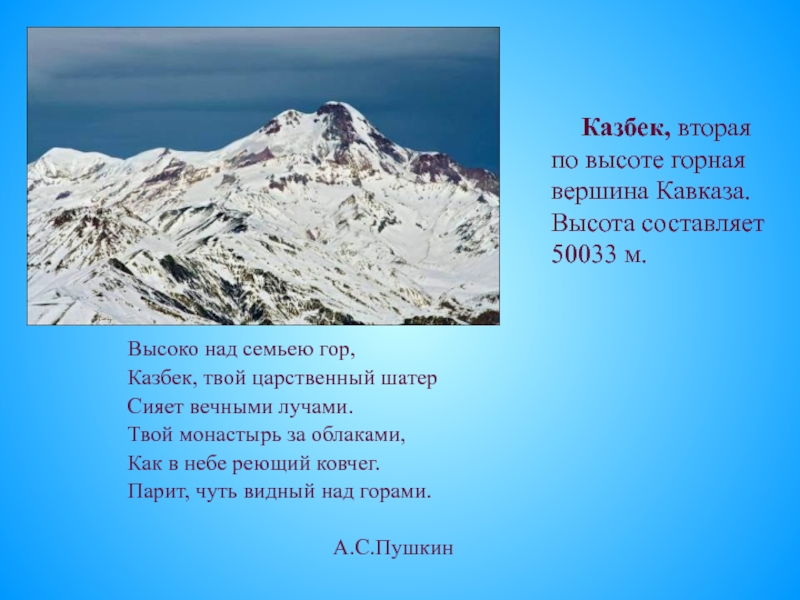 Казбек, вторая по высоте горная вершина Кавказа. Высота составляет 50033 м.

Высоко над семьею гор,
Казбек, твой царственный шатер
Сияет вечными лучами.
Твой монастырь за облаками,
Как в небе реющий ковчег.
Парит, чуть видный над горами.

А.С.Пушкин